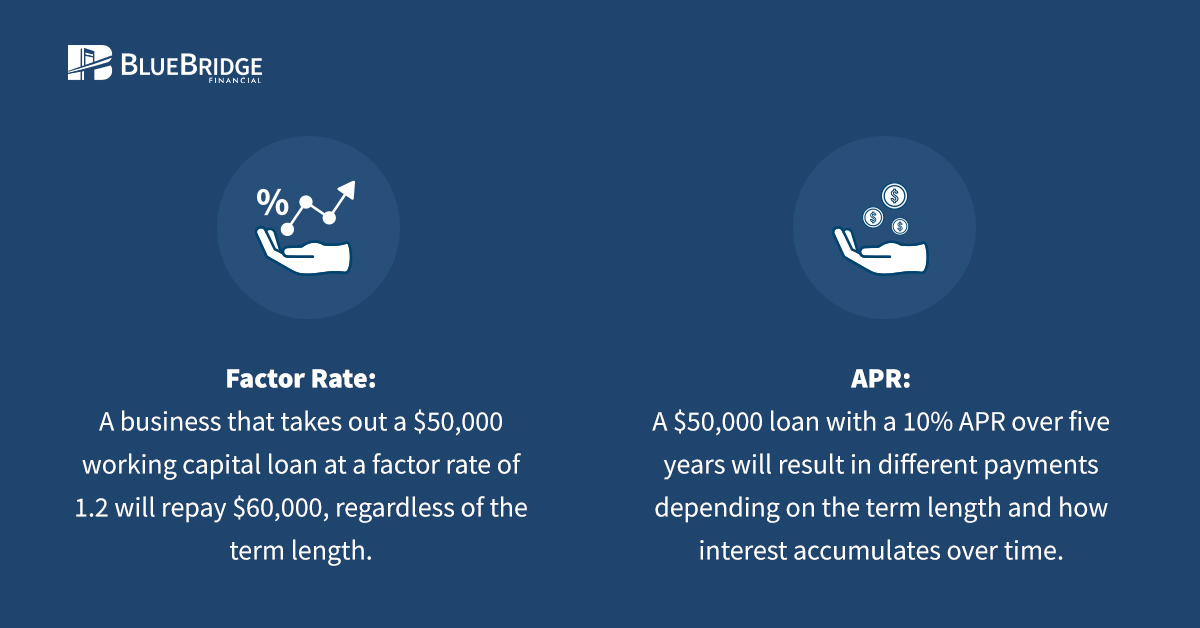 BLUEBRIDGE
FINANCIAL

%

Factor Rate:
A business that takes out a \$50,000 working capital loan at a factor rate of 1.2 will repay \$60,000, regardless of the term length.

APR:
A \$50,000 loan with a 10% APR over five years will result in different payments depending on the term length and how interest accumulates over time.